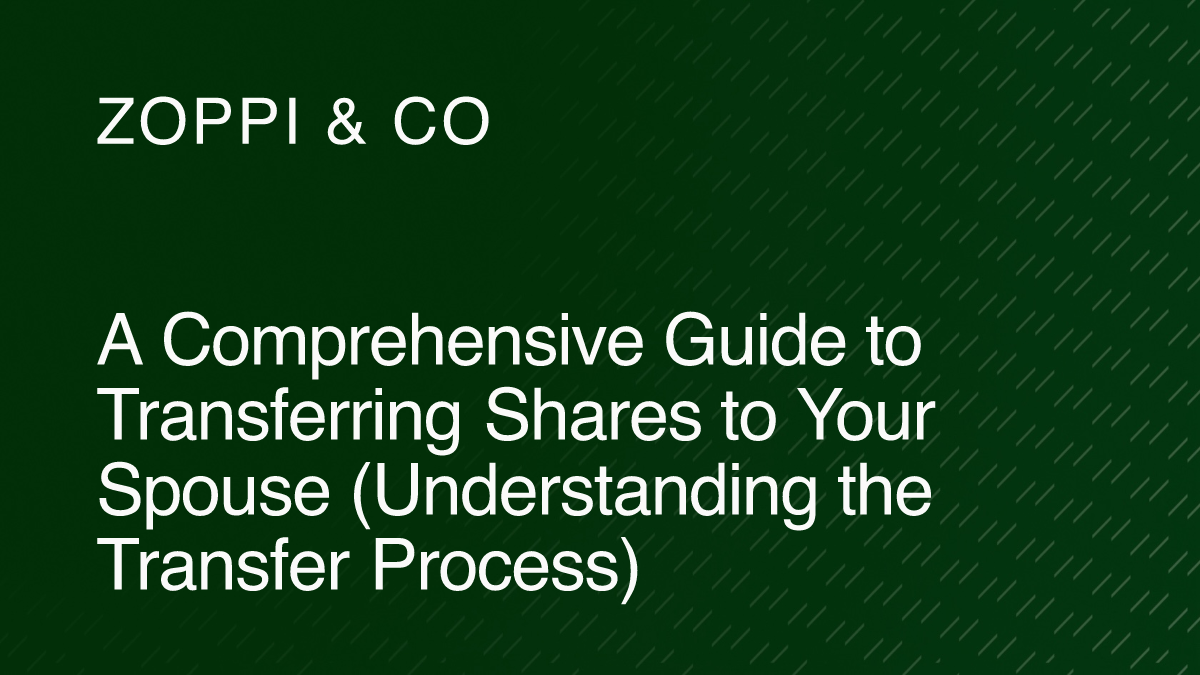 ZOPPI & CO

A Comprehensive Guide to Transferring Shares to Your Spouse (Understanding the Transfer Process)